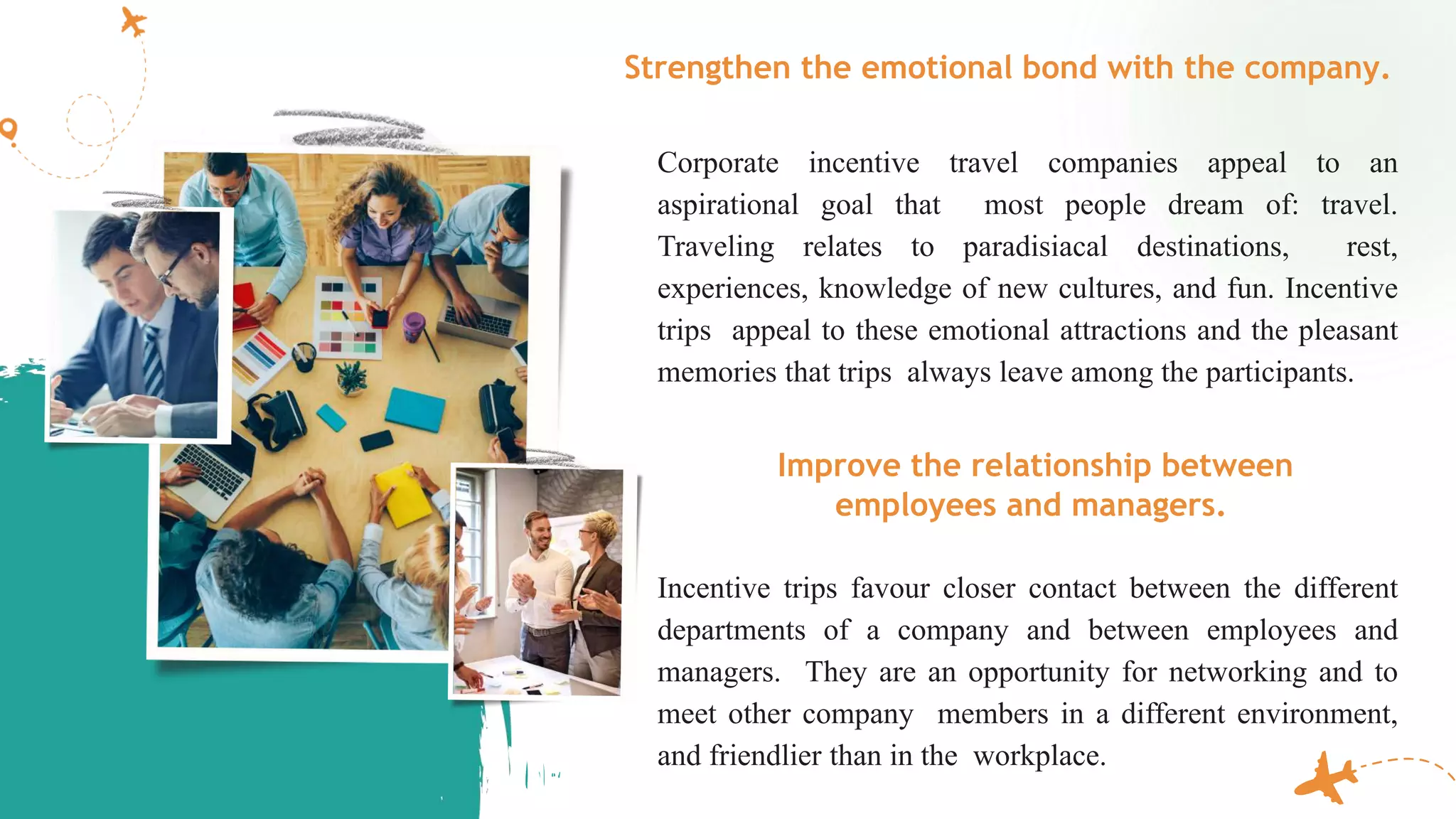 Strengthen the emotional bond with the company.

Corporate incentive travel companies appeal to an aspirational goal that most people dream of: travel. Traveling relates to paradisiacal destinations, rest, experiences, knowledge of new cultures, and fun. Incentive trips appeal to these emotional attractions and the pleasant memories that trips always leave among the participants.

Improve the relationship between employees and managers.

Incentive trips favour closer contact between the different departments of a company and between employees and managers. They are an opportunity for networking and to meet other company members in a different environment, and friendlier than in the workplace.